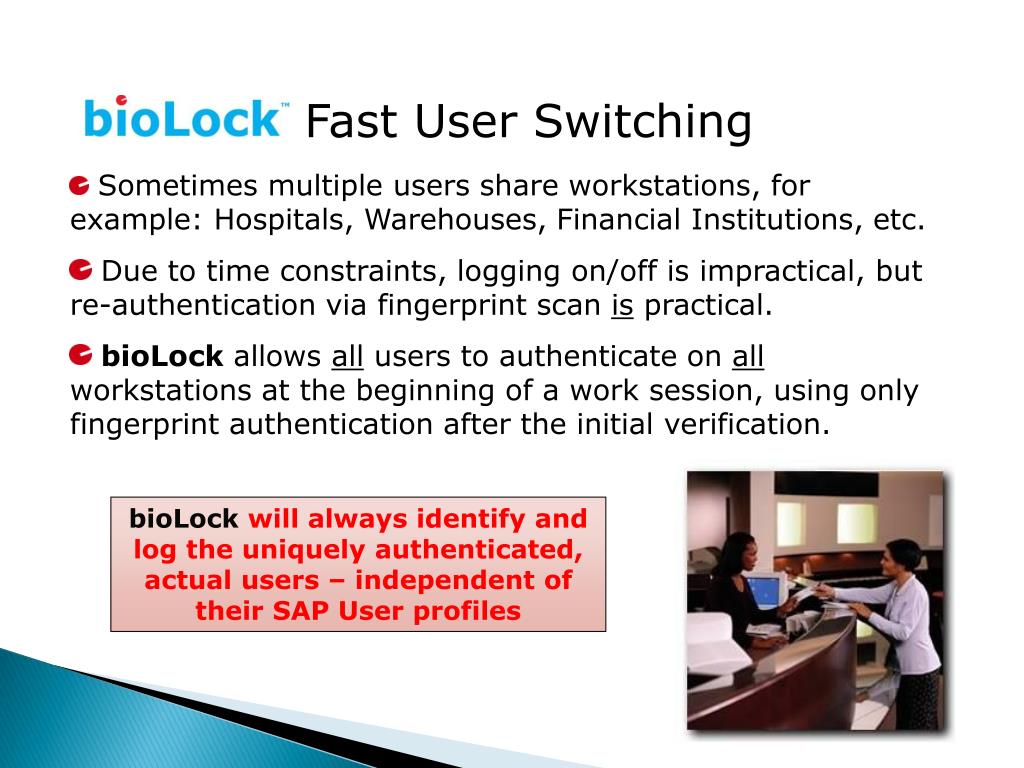 bioLock™ Fast User Switching

Sometimes multiple users share workstations, for example: Hospitals, Warehouses, Financial Institutions, etc.

Due to time constraints, logging on/off is impractical, but re-authentication via fingerprint scan is practical.

bioLock allows all users to authenticate on all workstations at the beginning of a work session, using only fingerprint authentication after the initial verification.

bioLock will always identify and log the uniquely authenticated, actual users – independent of their SAP User profiles